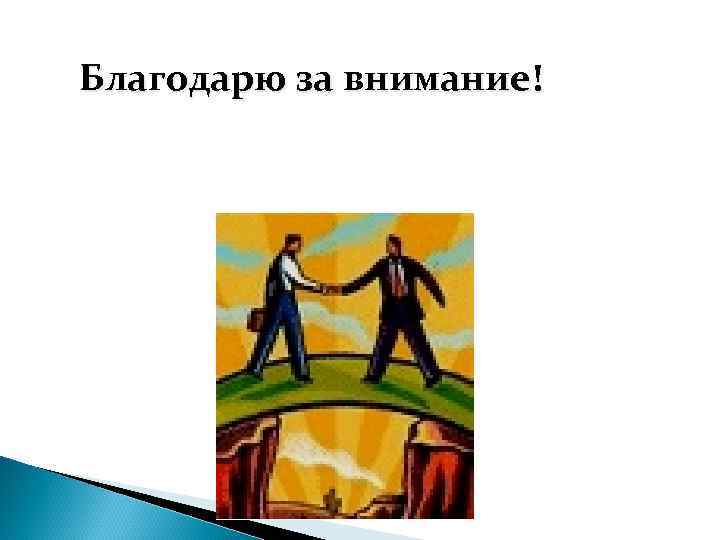 Благодарю за внимание!